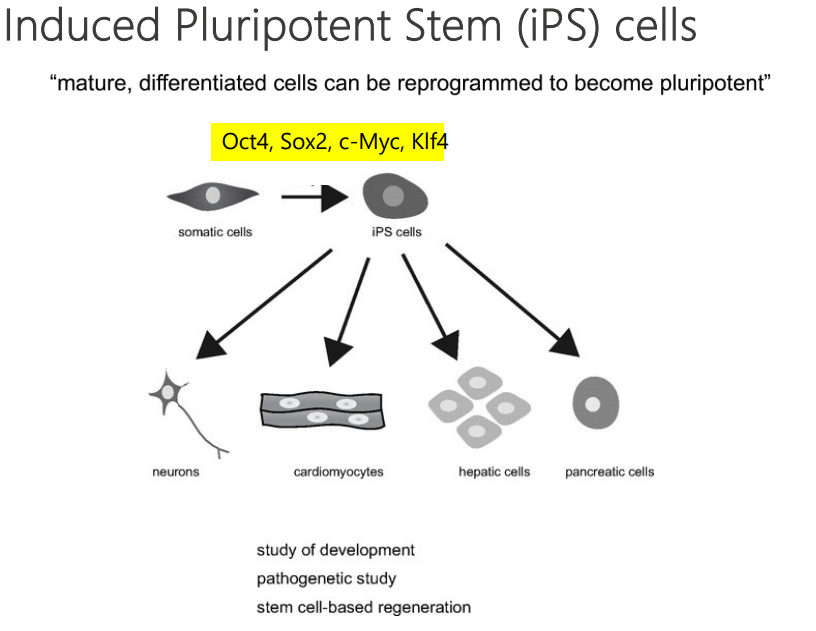 Induced Pluripotent Stem (iPS) cells

“mature, differentiated cells can be reprogrammed to become pluripotent”

Oct4, Sox2, c-Myc, Klf4

somatic cells

iPS cells

neurons

cardiomyocytes

hepatic cells

pancreatic cells

study of development
pathogenetic study
stem cell-based regeneration